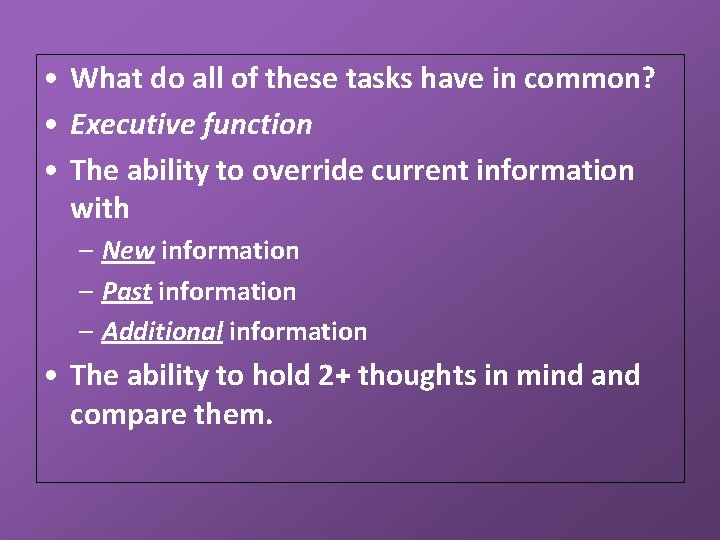 • What do all of these tasks have in common?
• Executive function
• The ability to override current information with
– New information
– Past information
– Additional information
• The ability to hold 2+ thoughts in mind and compare them.